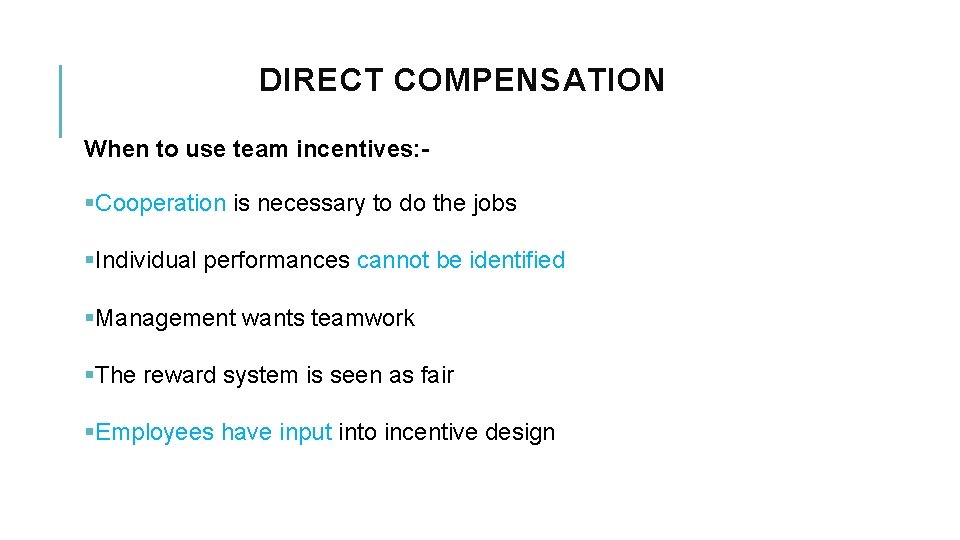 DIRECT COMPENSATION

When to use team incentives:-

§Cooperation is necessary to do the jobs

§Individual performances cannot be identified

§Management wants teamwork

§The reward system is seen as fair

§Employees have input into incentive design